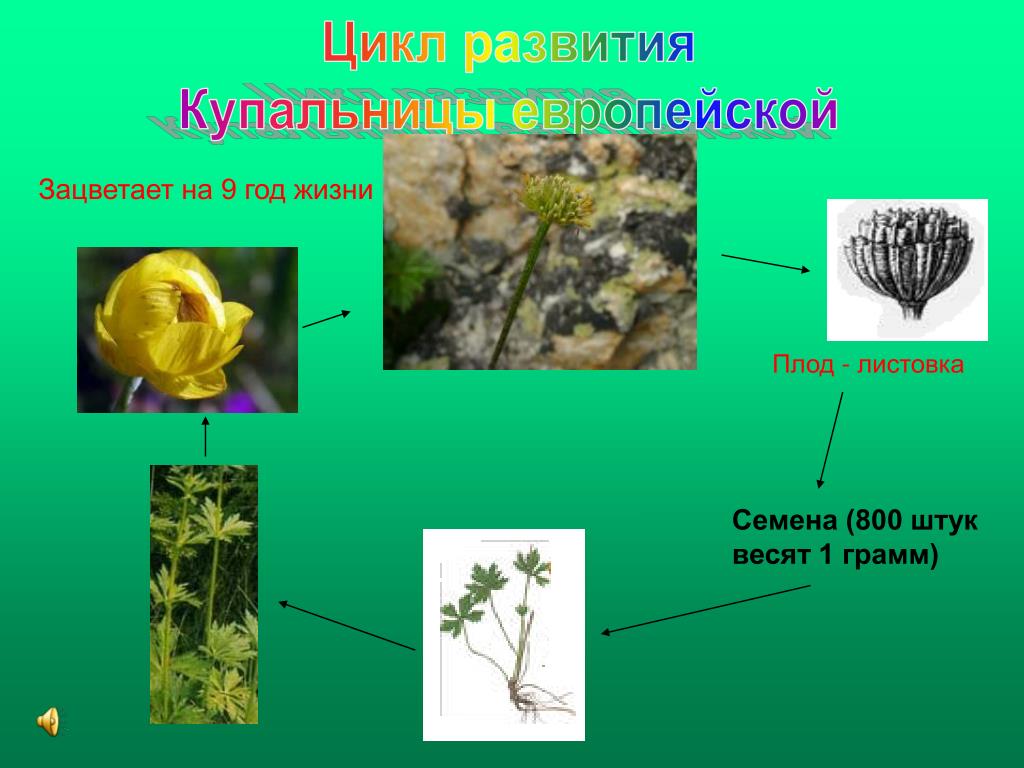 Цикл развития
Купальницы европейской

Зацветает на 9 год жизни

Плод - листовка

Семена (800 штук весят 1 грамм)